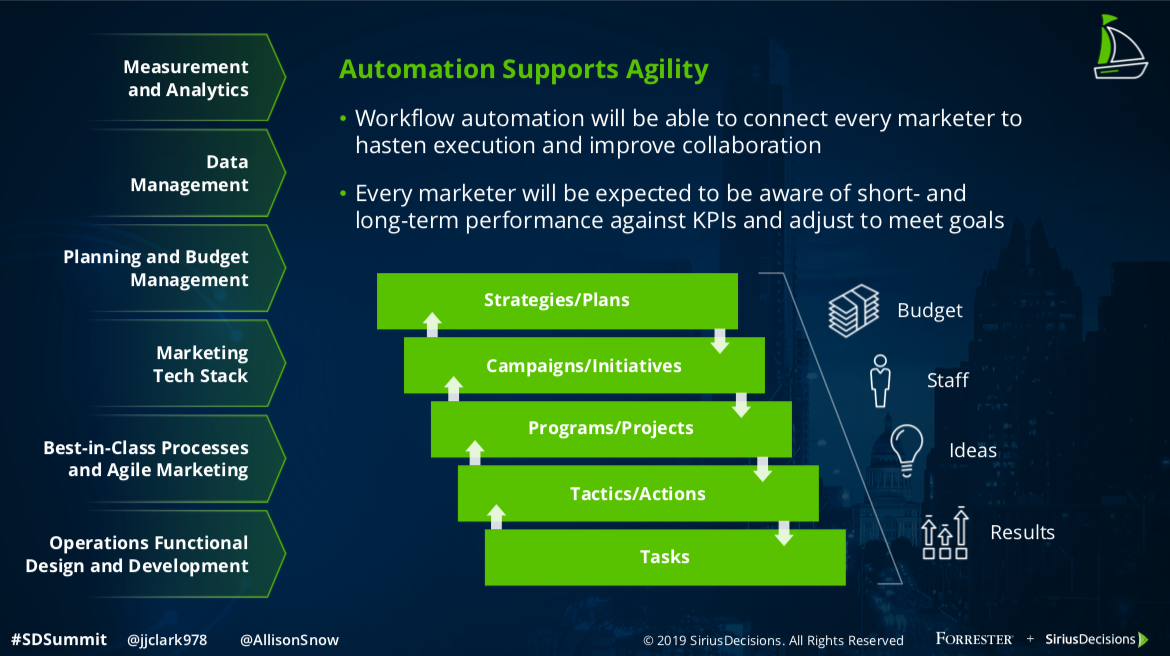 Measurement and Analytics

Data Management

Planning and Budget Management

Marketing Tech Stack

Best-in-Class Processes and Agile Marketing

Operations Functional Design and Development

Automation Supports Agility

• Workflow automation will be able to connect every marketer to hasten execution and improve collaboration

• Every marketer will be expected to be aware of short- and long-term performance against KPIs and adjust to meet goals

Strategies/Plans

Campaigns/Initiatives

Programs/Projects

Tactics/Actions

Tasks

Budget

Staff

Ideas

Results

#SDSummit @jjclark978 @AllisonSnow

© 2019 SiriusDecisions. All Rights Reserved

FORRESTER + SiriusDecisions